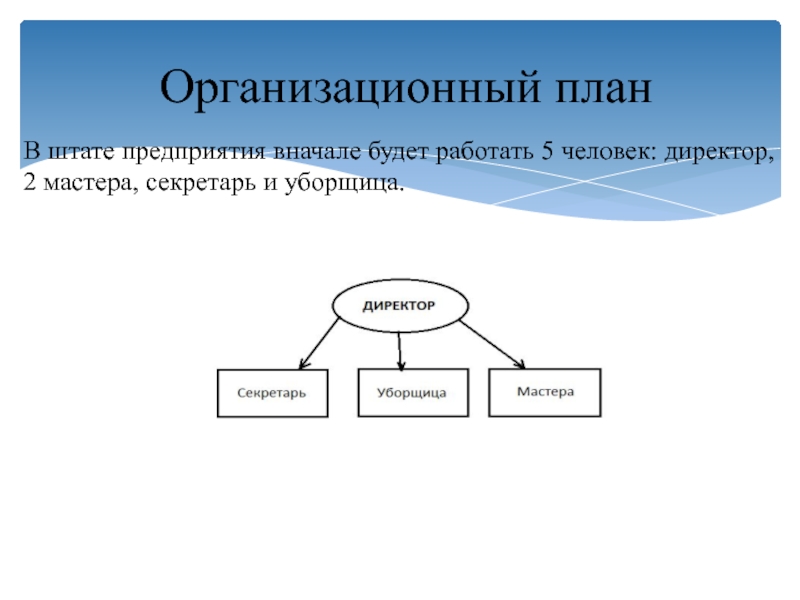 Организационный план

В штате предприятия вначале будет работать 5 человек: директор, 2 мастера, секретарь и уборщица.

ДИРЕКТОР

Секретарь

Уборщица

Мастера